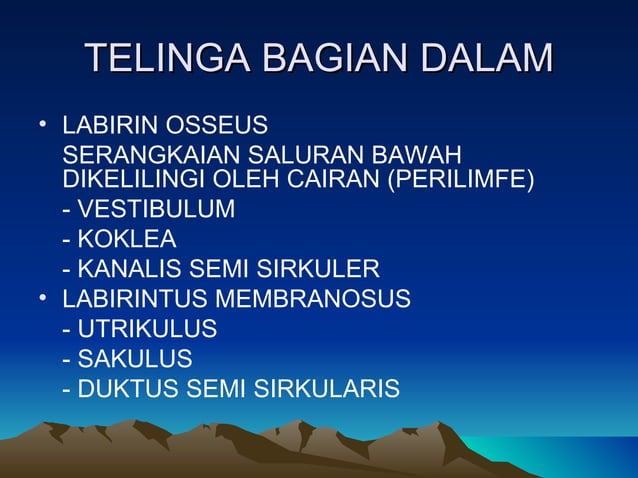 TELINGA BAGIAN DALAM

• LABIRIN OSSEUS
SERANGKAIAN SALURAN BAWAH DIKELILINGI OLEH CAIRAN (PERILIMFE)
- VESTIBULUM
- KOKLEA
- KANALIS SEMI SIRKULER
• LABIRINTUS MEMBRANOSUS
- UTRIKULUS
- SAKULUS
- DUKTUS SEMI SIRKULARIS